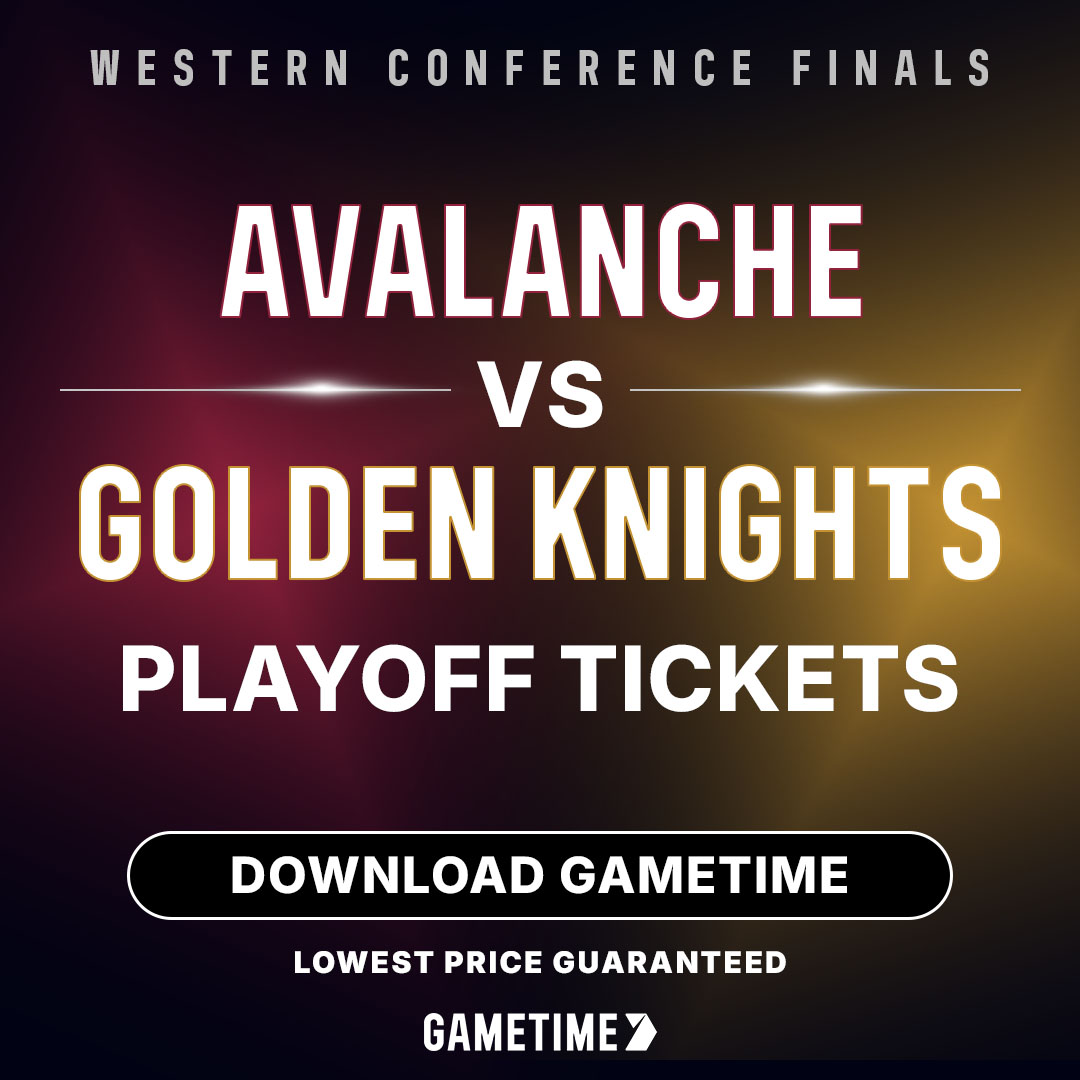 WESTERN CONFERENCE FINALS

AVALANCHE

VS

GOLDEN KNIGHTS

PLAYOFF TICKETS

DOWNLOAD GAMETIME

LOWEST PRICE GUARANTEED

GAMETIME